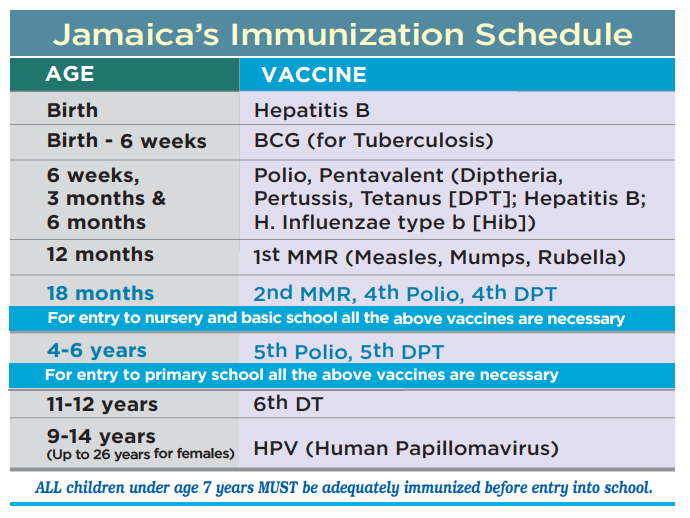 Jamaica's Immunization Schedule

| AGE | VACCINE |
|---|---|
| Birth | Hepatitis B |
| Birth - 6 weeks | BCG (for Tuberculosis) |
| 6 weeks, 3 months & 6 months | Polio, Pentavalent (Diptheria, Pertussis, Tetanus [DPT]; Hepatitis B; H. Influenzae type b [Hib]) |
| 12 months | 1st MMR (Measles, Mumps, Rubella) |
| 18 months | 2nd MMR, 4th Polio, 4th DPT |
| For entry to nursery and basic school all the above vaccines are necessary | |
| 4-6 years | 5th Polio, 5th DPT |
| For entry to primary school all the above vaccines are necessary | |
| 11-12 years | 6th DT |
| 9-14 years (Up to 26 years for females) | HPV (Human Papillomavirus) |

ALL children under age 7 years MUST be adequately immunized before entry into school.